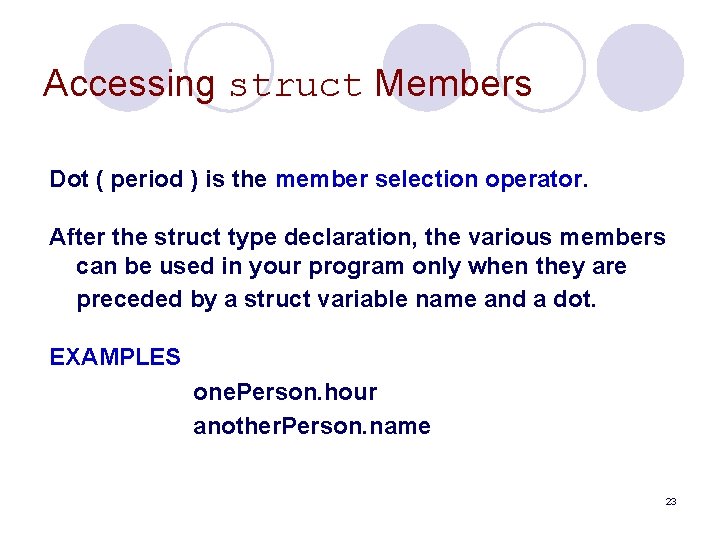 Accessing struct Members

Dot ( period ) is the member selection operator.

After the struct type declaration, the various members can be used in your program only when they are preceded by a struct variable name and a dot.

EXAMPLES

onePerson.hour
anotherPerson.name

23